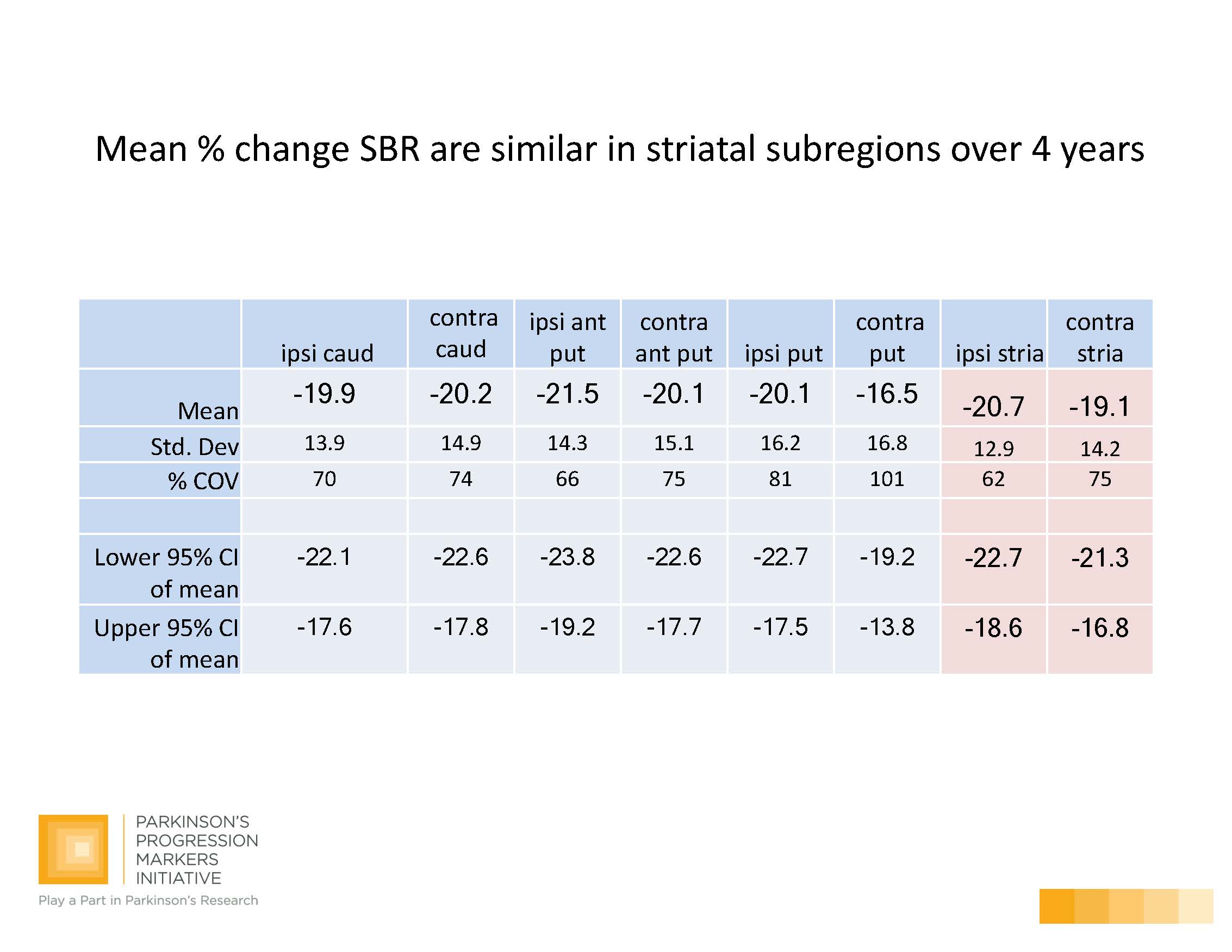 Mean % change SBR are similar in striatal subregions over 4 years

| | ipsi caud | contra caud | ipsi ant put | contra ant put | ipsi put | contra put | ipsi stria | contra stria |
|---|---|---|---|---|---|---|---|---|
| Mean | -19.9 | -20.2 | -21.5 | -20.1 | -20.1 | -16.5 | -20.7 | -19.1 |
| Std. Dev | 13.9 | 14.9 | 14.3 | 15.1 | 16.2 | 16.8 | 12.9 | 14.2 |
| % COV | 70 | 74 | 66 | 75 | 81 | 101 | 62 | 75 |
| | | | | | | | | |
| Lower 95% CI of mean | -22.1 | -22.6 | -23.8 | -22.6 | -22.7 | -19.2 | -22.7 | -21.3 |
| Upper 95% CI of mean | -17.6 | -17.8 | -19.2 | -17.7 | -17.5 | -13.8 | -18.6 | -16.8 |

PARKINSON'S PROGRESSION MARKERS INITIATIVE
Play a Part in Parkinson's Research